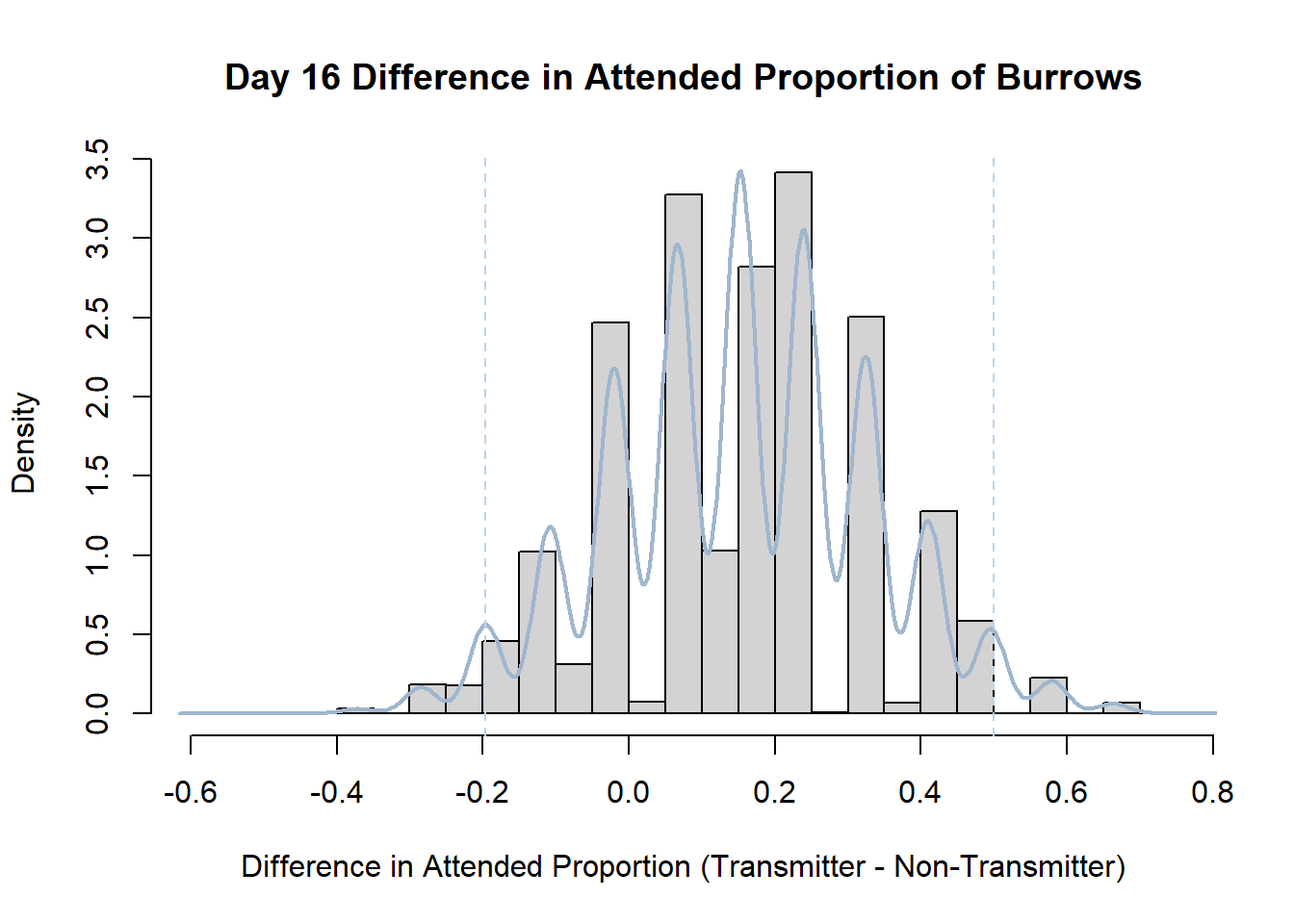 Day 16 Difference in Attended Proportion of Burrows

Density

0.0
0.5
1.0
1.5
2.0
2.5
3.0
3.5

-0.6
-0.4
-0.2
0.0
0.2
0.4
0.6
0.8

Difference in Attended Proportion (Transmitter - Non-Transmitter)